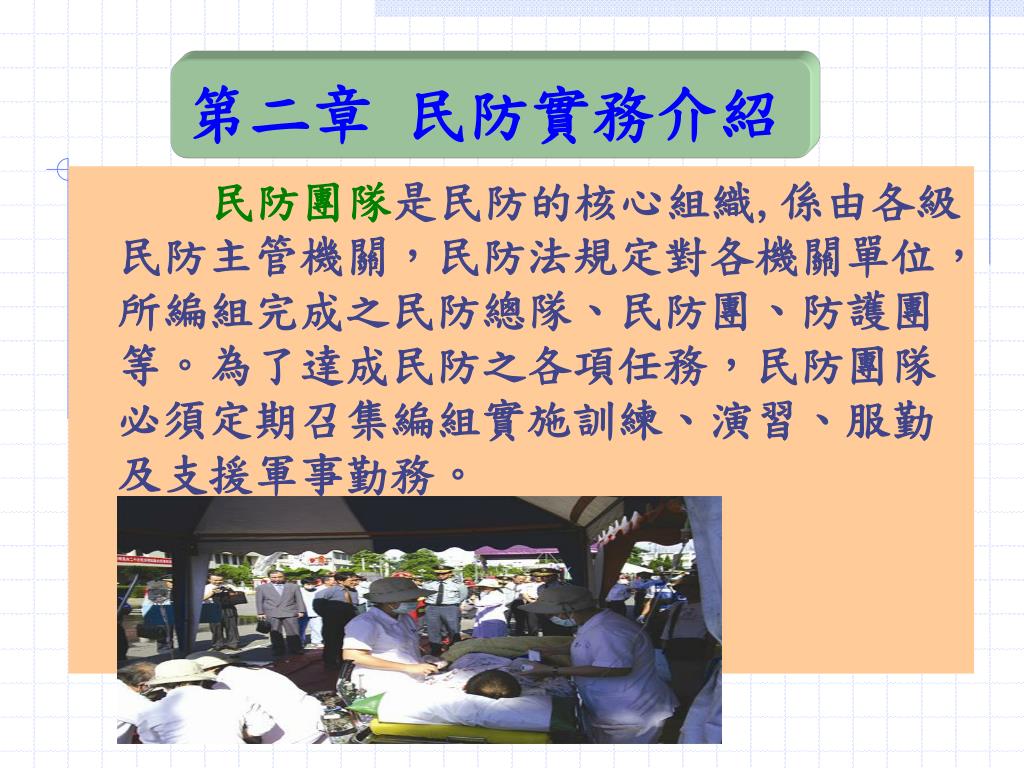 第二章 民防實務介紹

民防團隊是民防的核心組織,係由各級民防主管機關，民防法規定對各機關單位，所編組完成之民防總隊、民防團、防護團等。為了達成民防之各項任務，民防團隊必須定期召集編組實施訓練、演習、服勤及支援軍事勤務。